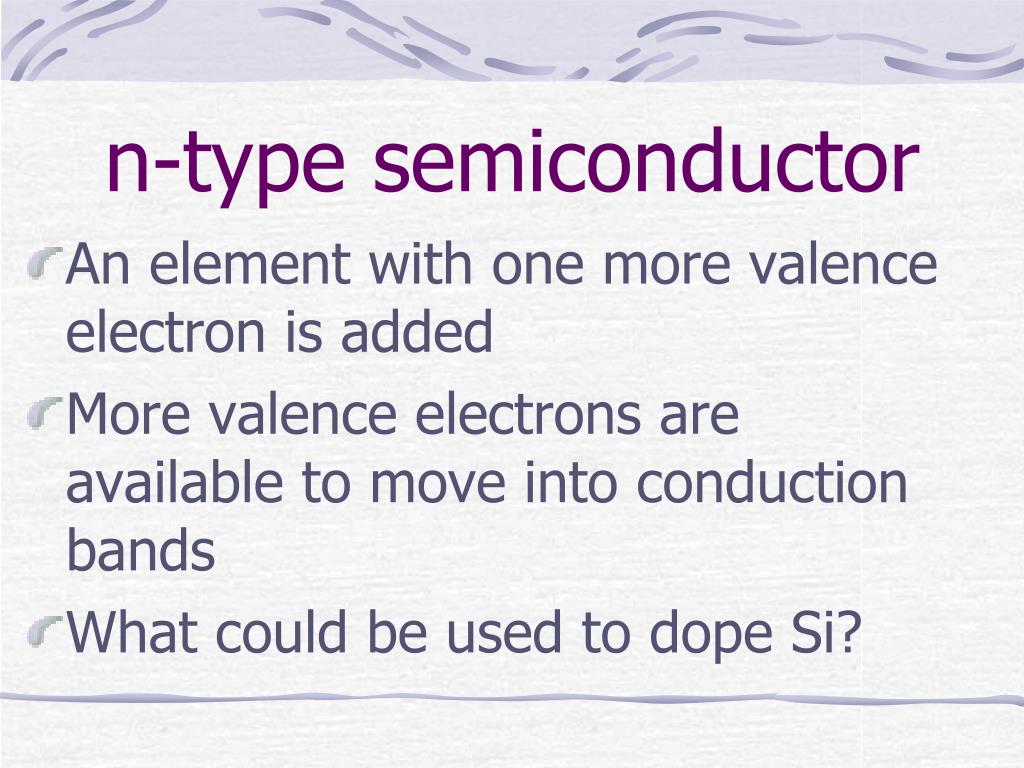 n-type semiconductor

An element with one more valence electron is added

More valence electrons are available to move into conduction bands

What could be used to dope Si?